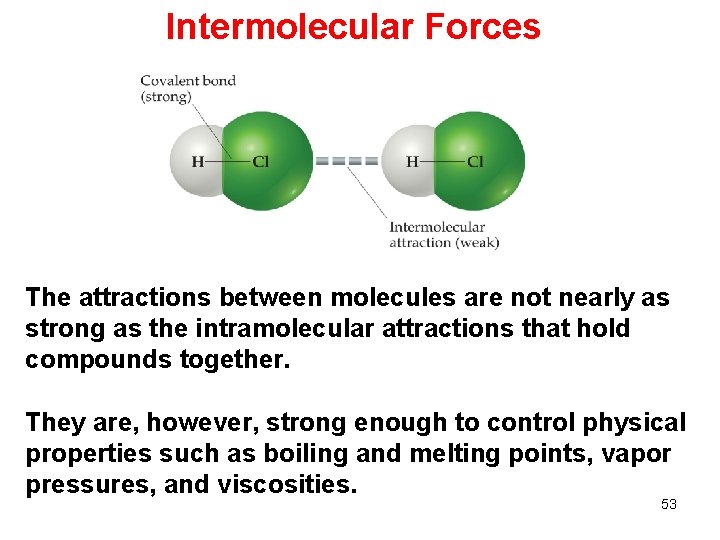 Intermolecular Forces

Covalent bond (strong)

H—Cl

H—Cl

Intermolecular attraction (weak)

The attractions between molecules are not nearly as strong as the intramolecular attractions that hold compounds together.

They are, however, strong enough to control physical properties such as boiling and melting points, vapor pressures, and viscosities.

53